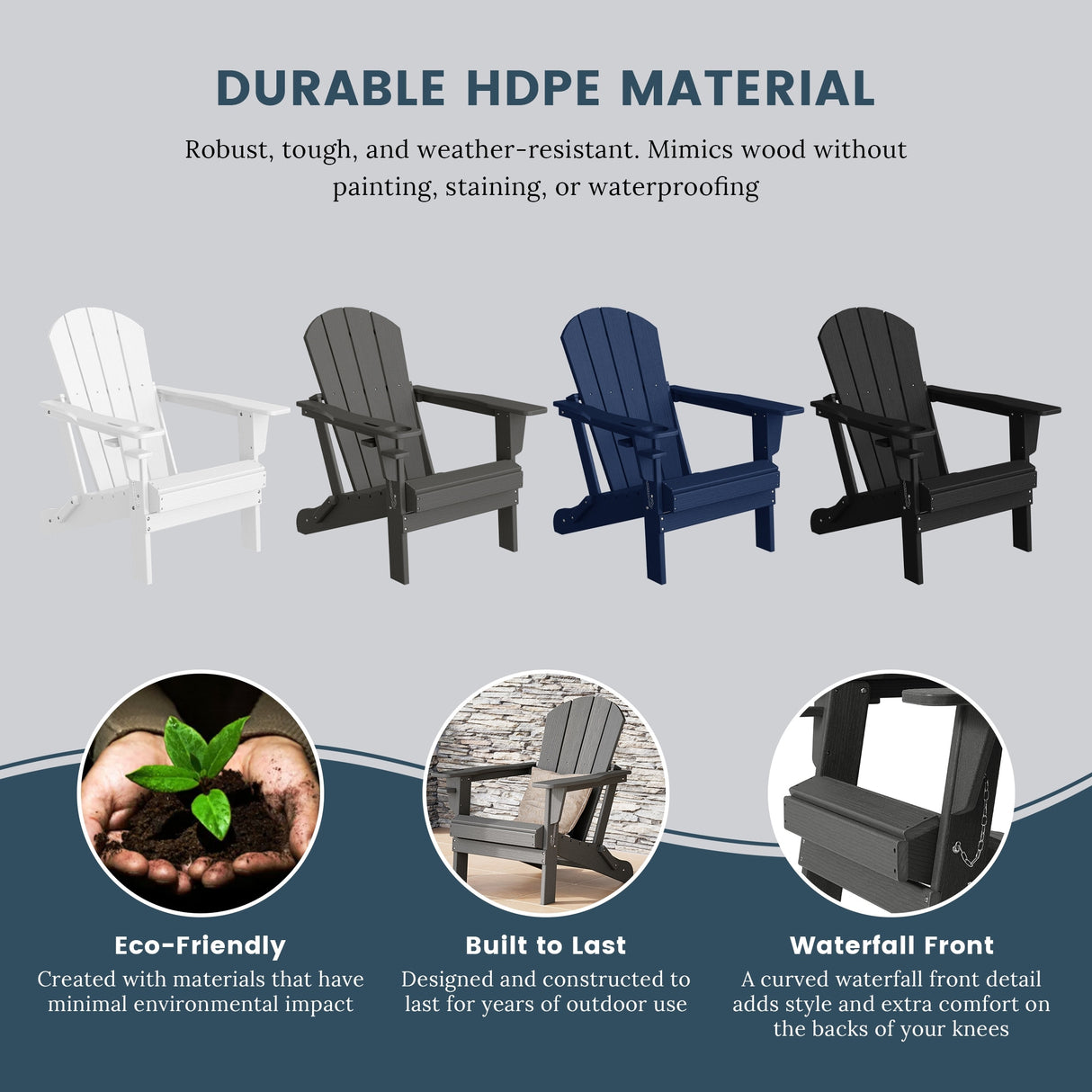 DURABLE HDPE MATERIAL

Robust, tough, and weather-resistant. Mimics wood without painting, staining, or waterproofing

Eco-Friendly
Created with materials that have minimal environmental impact

Built to Last
Designed and constructed to last for years of outdoor use

Waterfall Front
A curved waterfall front detail adds style and extra comfort on the backs of your knees